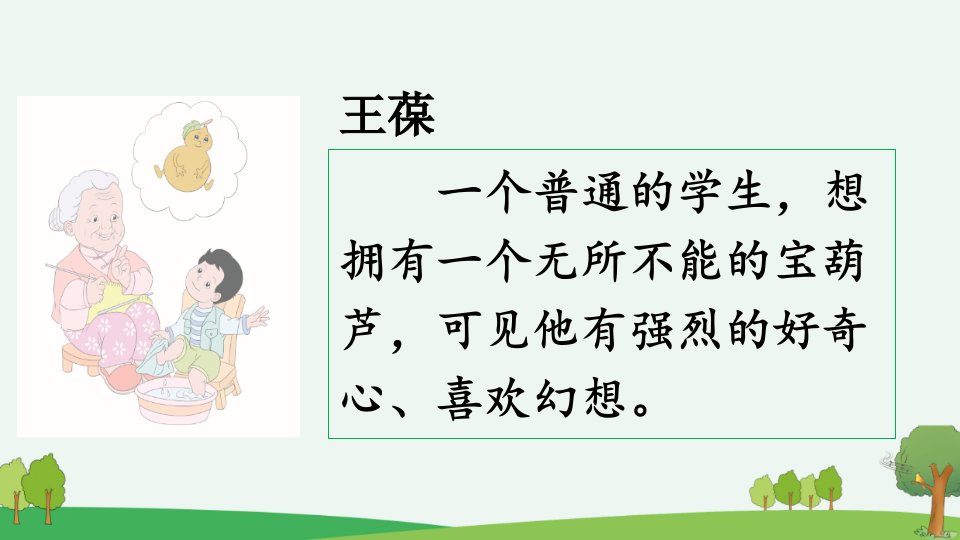 王葆

一个普通的学生，想拥有一个无所不能的宝葫芦，可见他有强烈的好奇心、喜欢幻想。